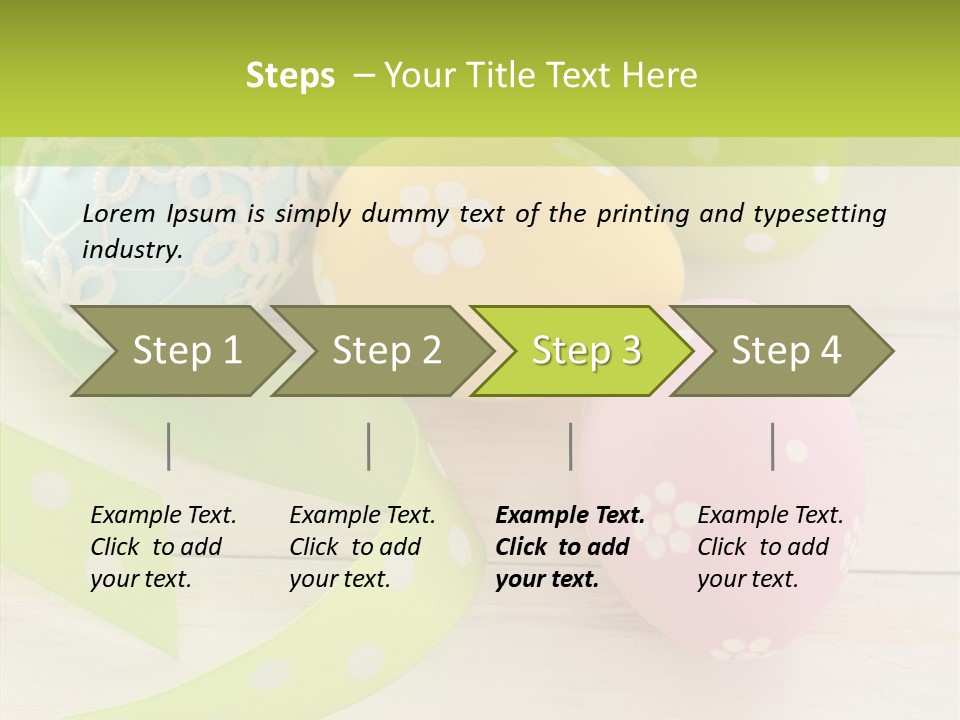 Steps – Your Title Text Here

Lorem Ipsum is simply dummy text of the printing and typesetting industry.

Step 1

Step 2

Step 3

Step 4

Example Text. Click to add your text.

Example Text. Click to add your text.

Example Text. Click to add your text.

Example Text. Click to add your text.